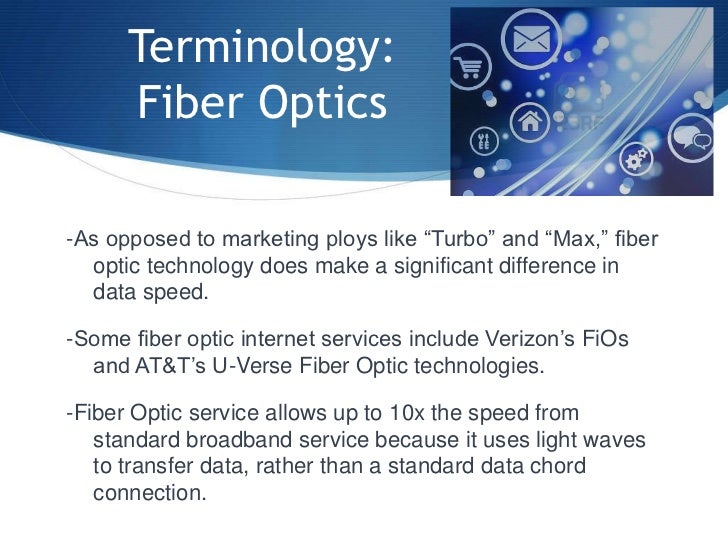 Terminology: Fiber Optics

-As opposed to marketing ploys like “Turbo” and “Max,” fiber optic technology does make a significant difference in data speed.

-Some fiber optic internet services include Verizon’s FiOs and AT&T’s U-Verse Fiber Optic technologies.

-Fiber Optic service allows up to 10x the speed from standard broadband service because it uses light waves to transfer data, rather than a standard data chord connection.